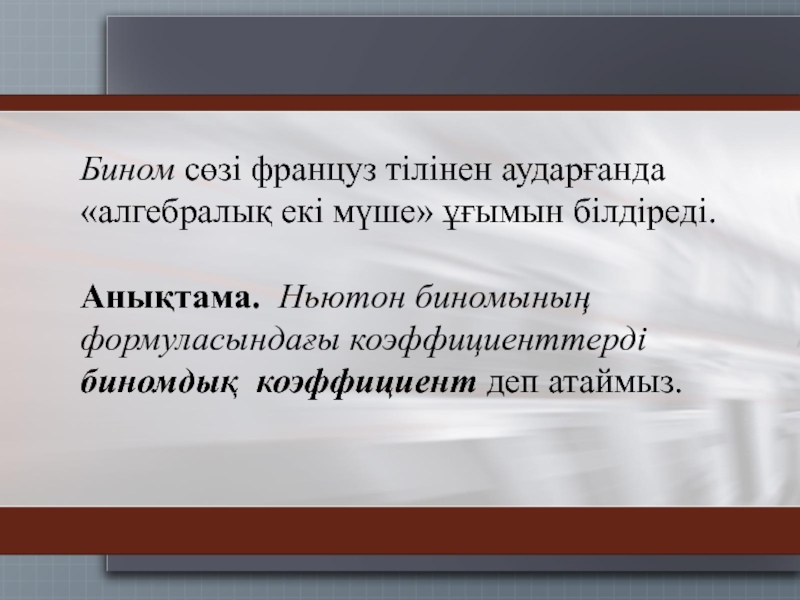 Бином сөзі француз тілінен аударғанда «алгебралық екі мүше» ұғымын білдіреді.

Анықтама. Ньютон биномының формуласындағы коэффициенттерді биномдық коэффициент деп атаймыз.